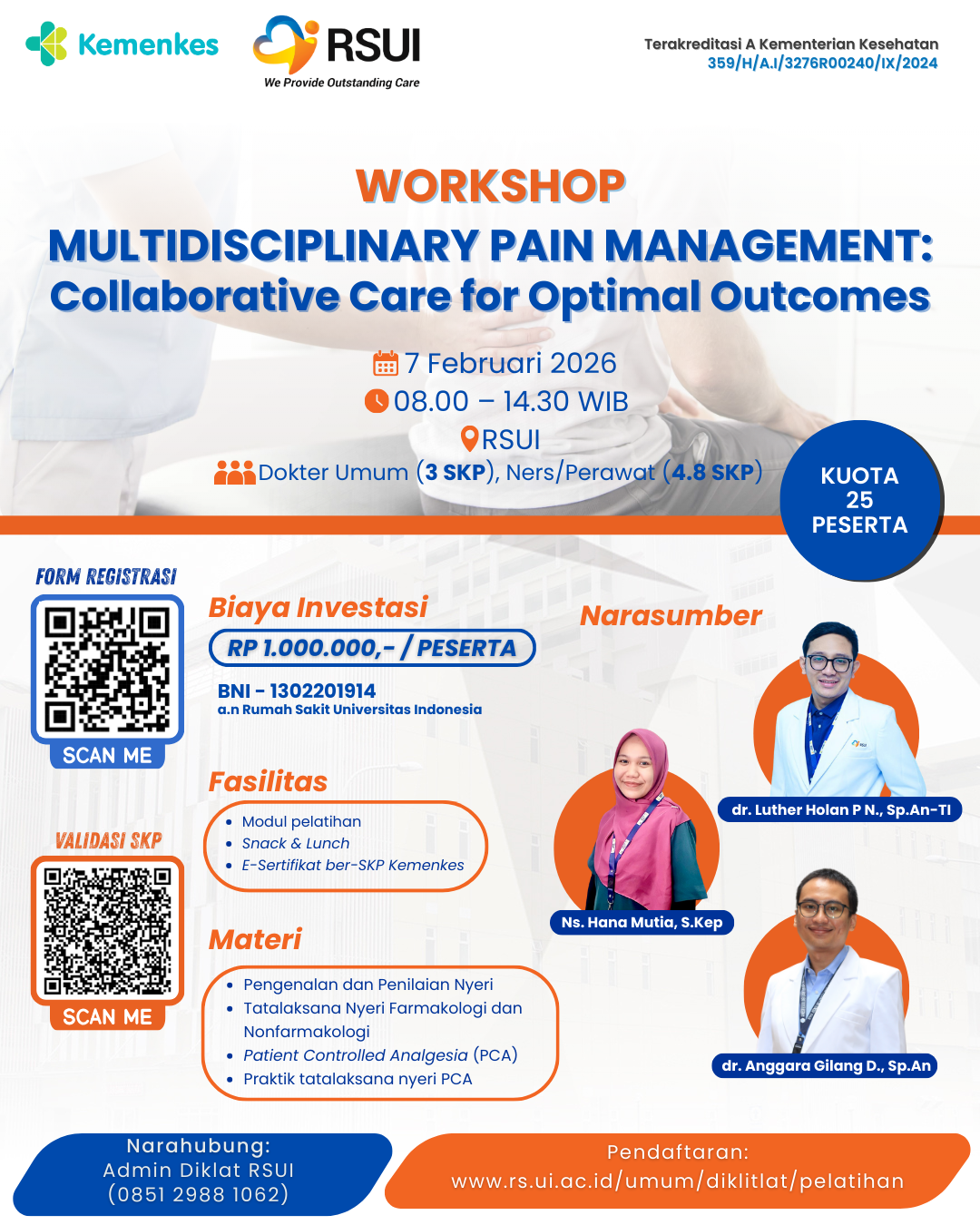 Kemenkes

RSUI
We Provide Outstanding Care

Terakreditasi A Kementerian Kesehatan
359/H/A.I/3276R00240/IX/2024

WORKSHOP
MULTIDISCIPLINARY PAIN MANAGEMENT:
Collaborative Care for Optimal Outcomes

7 Februari 2026
08.00 – 14.30 WIB
RSUI
Dokter Umum (3 SKP), Ners/Perawat (4.8 SKP)

KUOTA 25 PESERTA

FORM REGISTRASI
SCAN ME

VALIDASI SKP
SCAN ME

Biaya Investasi
RP 1.000.000,- / PESERTA
BNI - 1302201914
a.n Rumah Sakit Universitas Indonesia

Fasilitas
- Modul pelatihan
- Snack & Lunch
- E-Sertifikat ber-SKP Kemenkes

Materi
- Pengenalan dan Penilaian Nyeri
- Tatalaksana Nyeri Farmakologi dan Nonfarmakologi
- Patient Controlled Analgesia (PCA)
- Praktik tatalaksana nyeri PCA

Narasumber
dr. Luther Holan P N., Sp.An-TI
Ns. Hana Mutia, S.Kep
dr. Anggara Gilang D., Sp.An

Narahubung:
Admin Diklat RSUI
(0851 2988 1062)

Pendaftaran:
www.rs.ui.ac.id/umum/diklitlat/pelatihan